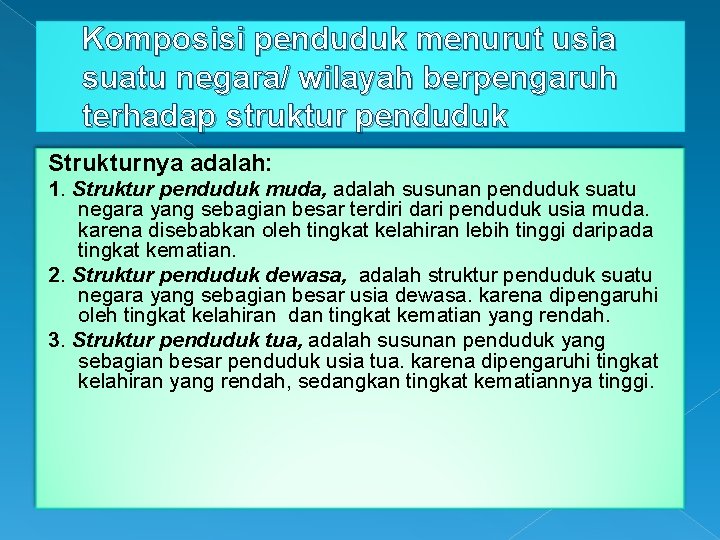 Komposisi penduduk menurut usia suatu negara/ wilayah berpengaruh terhadap struktur penduduk

Strukturnya adalah:

1. Struktur penduduk muda, adalah susunan penduduk suatu negara yang sebagian besar terdiri dari penduduk usia muda. karena disebabkan oleh tingkat kelahiran lebih tinggi daripada tingkat kematian.

2. Struktur penduduk dewasa, adalah struktur penduduk suatu negara yang sebagian besar usia dewasa. karena dipengaruhi oleh tingkat kelahiran dan tingkat kematian yang rendah.

3. Struktur penduduk tua, adalah susunan penduduk yang sebagian besar penduduk usia tua. karena dipengaruhi tingkat kelahiran yang rendah, sedangkan tingkat kematiannya tinggi.